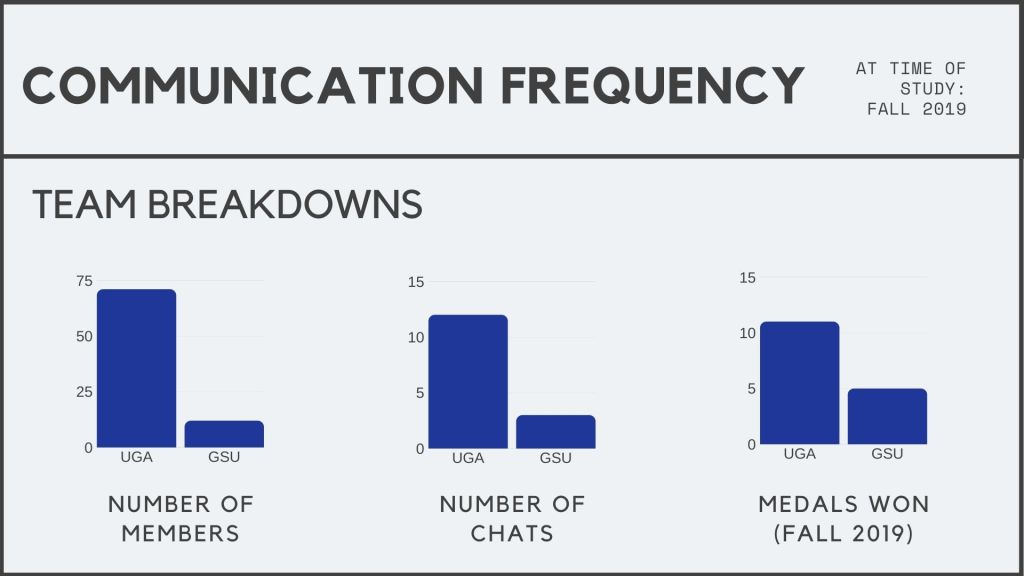 COMMUNICATION FREQUENCY

AT TIME OF STUDY: FALL 2019

TEAM BREAKDOWNS

75
50
25
0
UGA
GSU

NUMBER OF MEMBERS

15
10
5
0
UGA
GSU

NUMBER OF CHATS

15
10
5
0
UGA
GSU

MEDALS WON (FALL 2019)